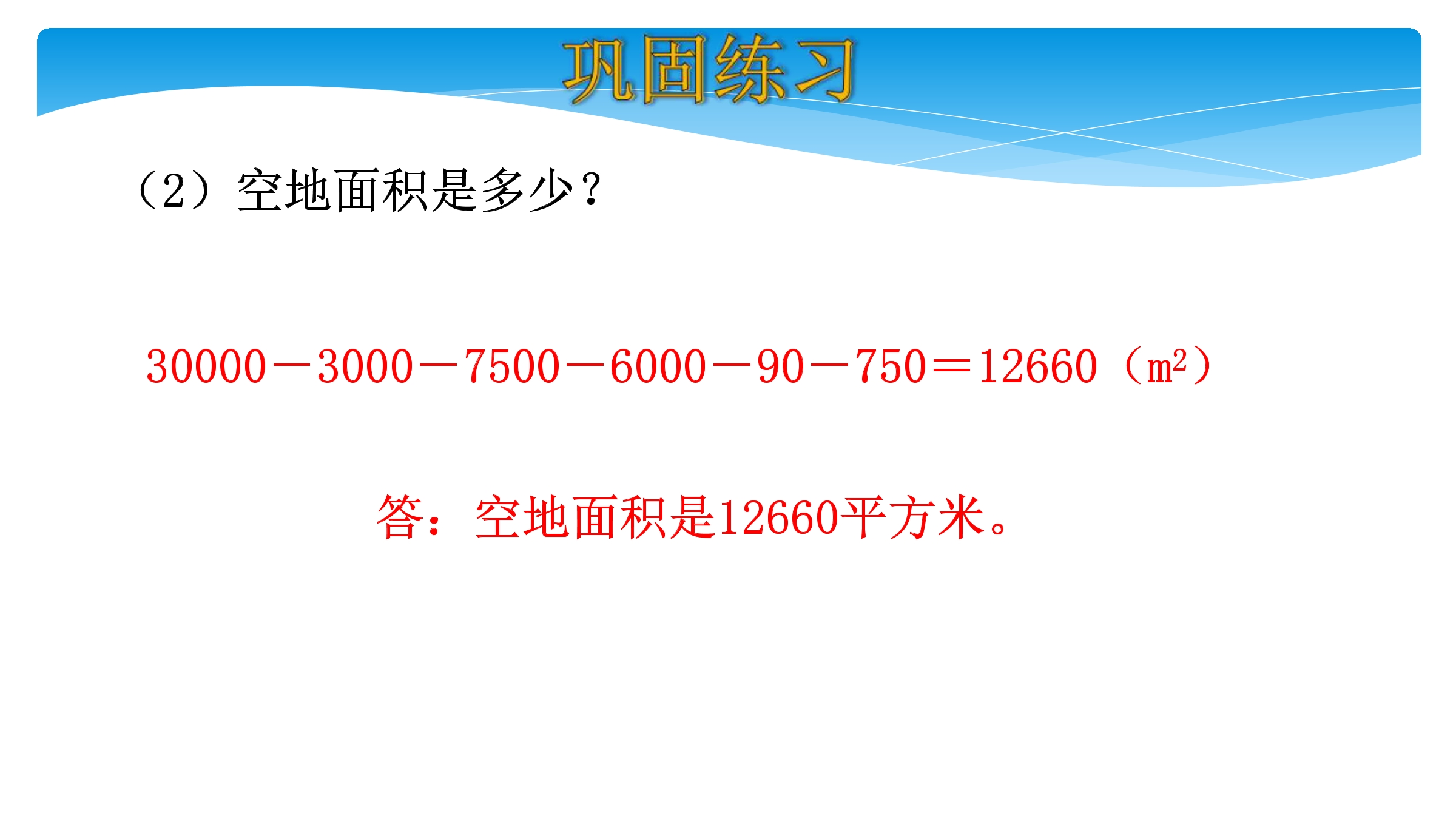 巩固练习

（2）空地面积是多少？

$30000-3000-7500-6000-90-750=12660$（$m^2$）

答：空地面积是12660平方米。